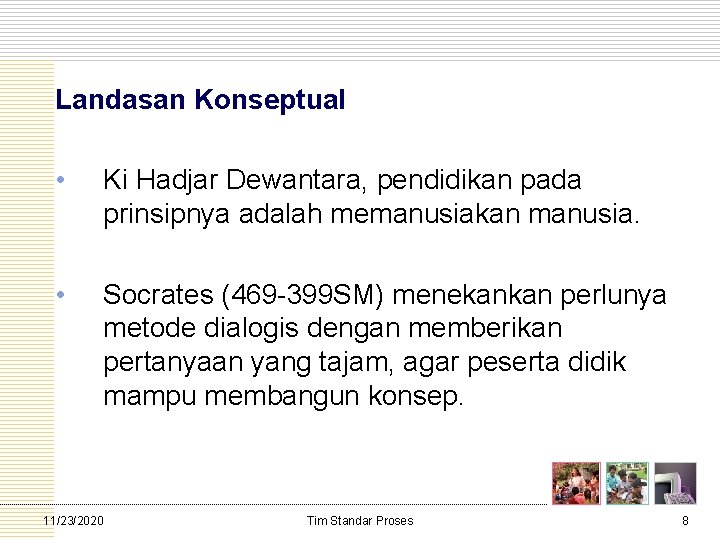 Landasan Konseptual

• Ki Hadjar Dewantara, pendidikan pada prinsipnya adalah memanusiakan manusia.

• Socrates (469-399SM) menekankan perlunya metode dialogis dengan memberikan pertanyaan yang tajam, agar peserta didik mampu membangun konsep.

11/23/2020 Tim Standar Proses 8